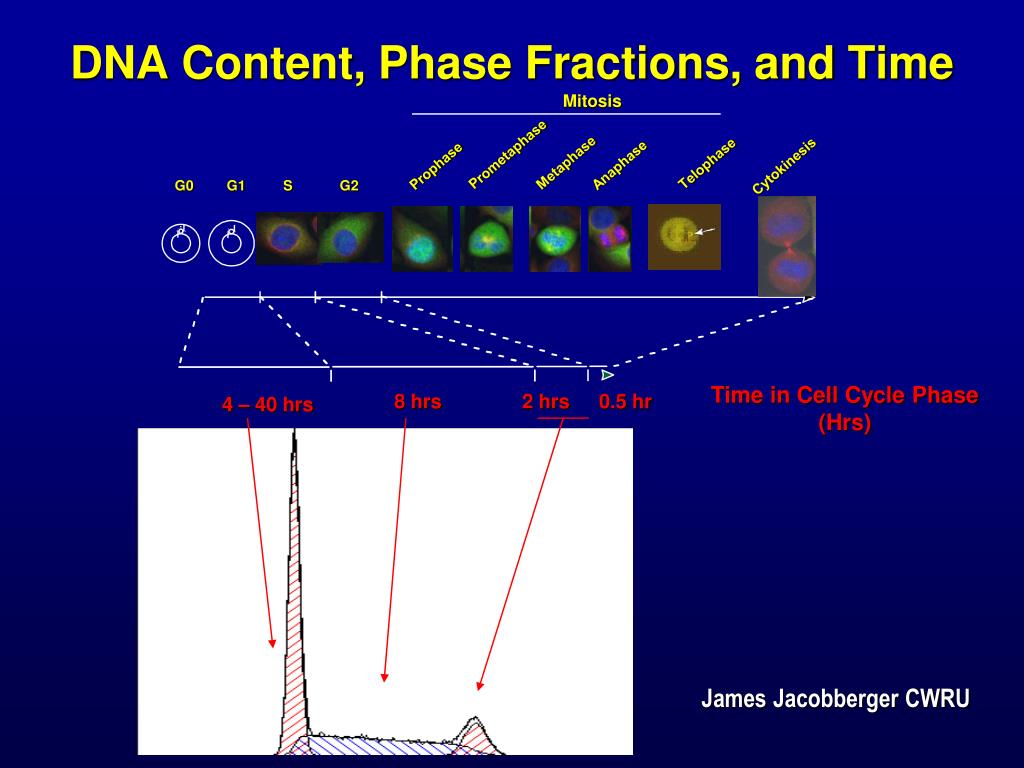 DNA Content, Phase Fractions, and Time

Mitosis

G0 G1 S G2 Prophase Prometaphase Metaphase Anaphase Telophase Cytokinesis

4 – 40 hrs

8 hrs

2 hrs

0.5 hr

Time in Cell Cycle Phase (Hrs)

James Jacobberger CWRU